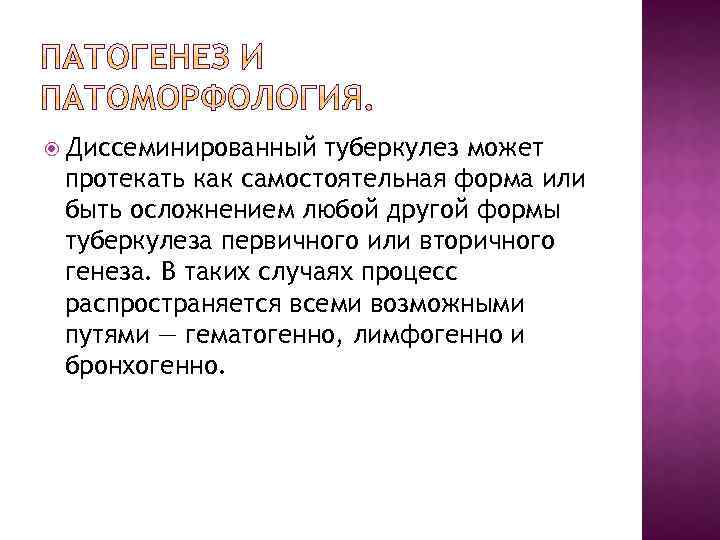 ПАТОГЕНЕЗ И ПАТОМОРФОЛОГИЯ.

Диссеминированный туберкулез может протекать как самостоятельная форма или быть осложнением любой другой формы туберкулеза первичного или вторичного генеза. В таких случаях процесс распространяется всеми возможными путями — гематогенно, лимфогенно и бронхогенно.